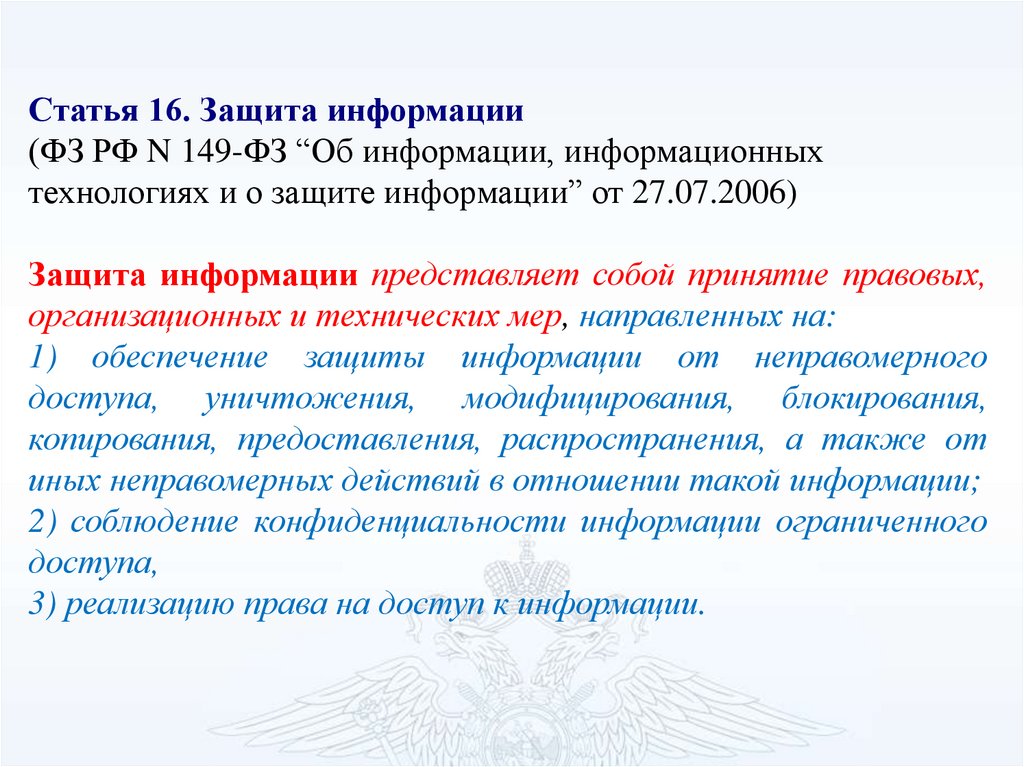 Статья 16. Защита информации
(ФЗ РФ N 149-ФЗ “Об информации, информационных технологиях и о защите информации” от 27.07.2006)

Защита информации представляет собой принятие правовых, организационных и технических мер, направленных на:
1) обеспечение защиты информации от неправомерного доступа, уничтожения, модифицирования, блокирования, копирования, предоставления, распространения, а также от иных неправомерных действий в отношении такой информации;
2) соблюдение конфиденциальности информации ограниченного доступа,
3) реализацию права на доступ к информации.